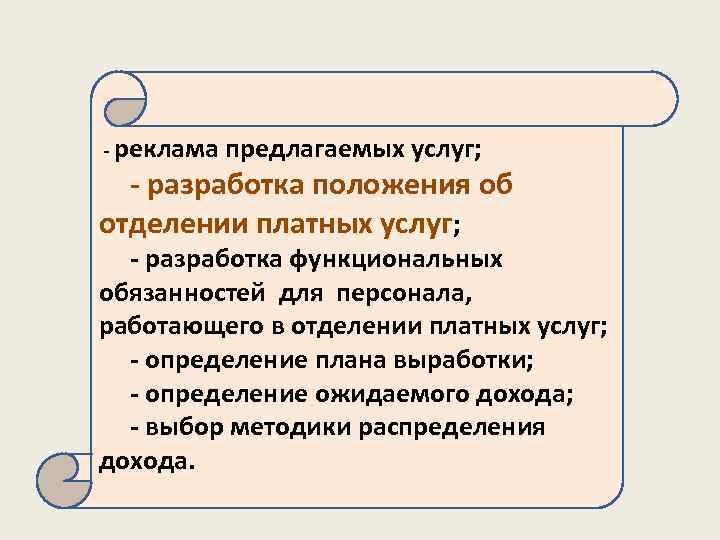 - реклама предлагаемых услуг;

- разработка положения об отделении платных услуг;

- разработка функциональных обязанностей для персонала, работающего в отделении платных услуг;

- определение плана выработки;

- определение ожидаемого дохода;

- выбор методики распределения дохода.